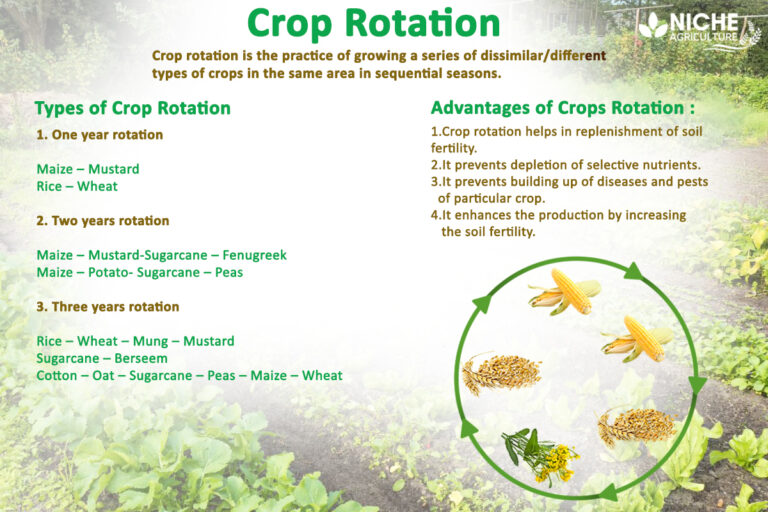 Crop Rotation

NICHE AGRICULTURE

Crop rotation is the practice of growing a series of dissimilar/different types of crops in the same area in sequential seasons.

Types of Crop Rotation

1. One year rotation

Maize – Mustard
Rice – Wheat

2. Two years rotation

Maize – Mustard-Sugarcane – Fenugreek
Maize – Potato- Sugarcane – Peas

3. Three years rotation

Rice – Wheat – Mung – Mustard
Sugarcane – Berseem
Cotton – Oat – Sugarcane – Peas – Maize – Wheat

Advantages of Crops Rotation :

1.Crop rotation helps in replenishment of soil fertility.
2.It prevents depletion of selective nutrients.
3.It prevents building up of diseases and pests of particular crop.
4.It enhances the production by increasing the soil fertility.